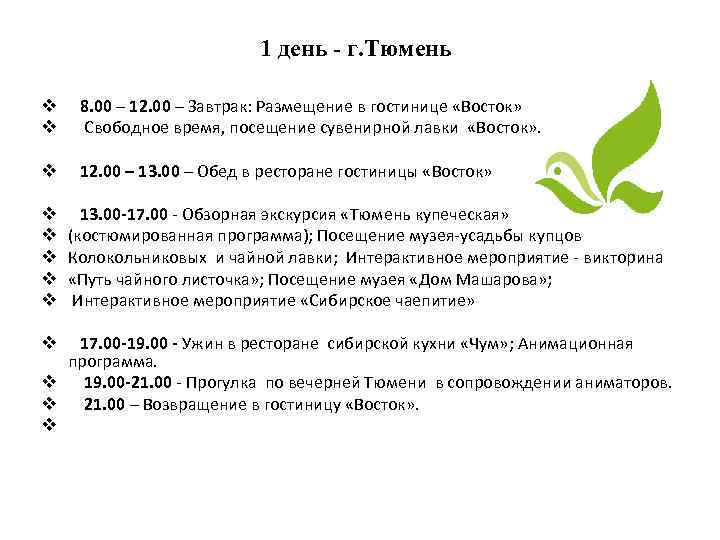 1 день - г.Тюмень

❖ 8.00 – 12.00 – Завтрак: Размещение в гостинице «Восток»
❖ Свободное время, посещение сувенирной лавки «Восток».

❖ 12.00 – 13.00 – Обед в ресторане гостиницы «Восток»

❖ 13.00-17.00 - Обзорная экскурсия «Тюмень купеческая»
❖ (костюмированная программа); Посещение музея-усадьбы купцов
❖ Колокольниковых и чайной лавки; Интерактивное мероприятие - викторина
❖ «Путь чайного листочка»; Посещение музея «Дом Машарова»;
❖ Интерактивное мероприятие «Сибирское чаепитие»

❖ 17.00-19.00 - Ужин в ресторане сибирской кухни «Чум»; Анимационная программа.
❖ 19.00-21.00 - Прогулка по вечерней Тюмени в сопровождении аниматоров.
❖ 21.00 – Возвращение в гостиницу «Восток».
❖